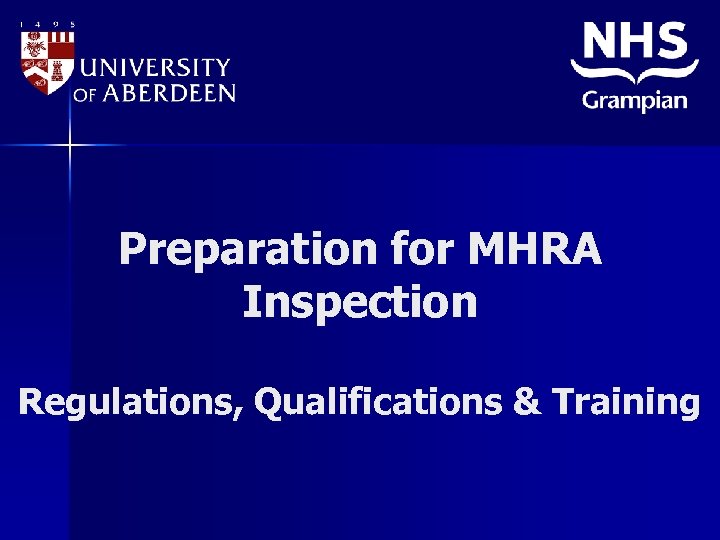 1 4 9 5
UNIVERSITY OF ABERDEEN

NHS
Grampian

Preparation for MHRA Inspection

Regulations, Qualifications & Training